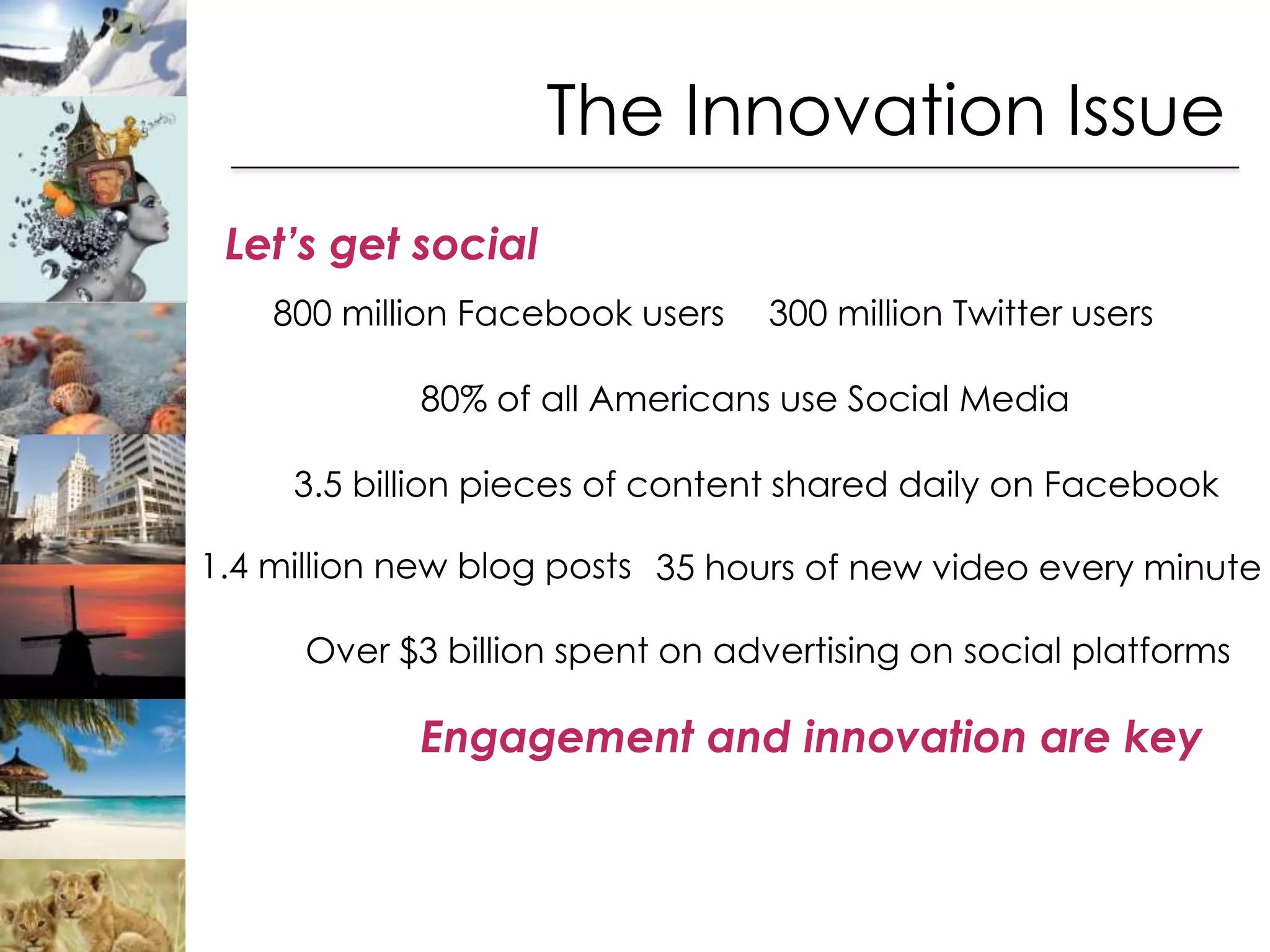 The Innovation Issue

Let's get social

800 million Facebook users    300 million Twitter users

80% of all Americans use Social Media

3.5 billion pieces of content shared daily on Facebook

1.4 million new blog posts  35 hours of new video every minute

Over \$3 billion spent on advertising on social platforms

Engagement and innovation are key